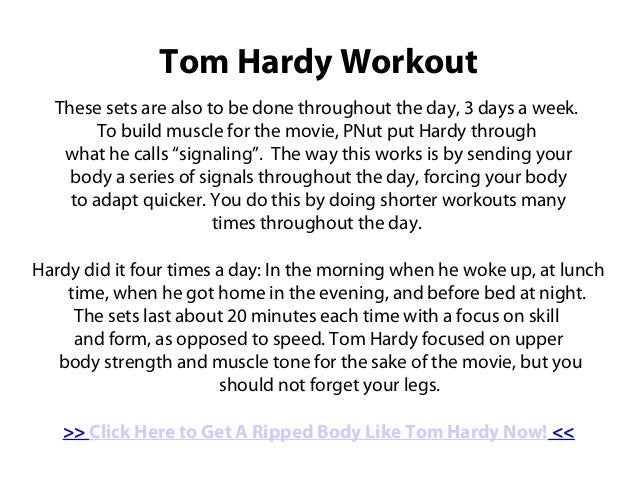 Tom Hardy Workout

These sets are also to be done throughout the day, 3 days a week. To build muscle for the movie, PNut put Hardy through what he calls “signaling”. The way this works is by sending your body a series of signals throughout the day, forcing your body to adapt quicker. You do this by doing shorter workouts many times throughout the day.

Hardy did it four times a day: In the morning when he woke up, at lunch time, when he got home in the evening, and before bed at night. The sets last about 20 minutes each time with a focus on skill and form, as opposed to speed. Tom Hardy focused on upper body strength and muscle tone for the sake of the movie, but you should not forget your legs.

>> Click Here to Get A Ripped Body Like Tom Hardy Now! <<